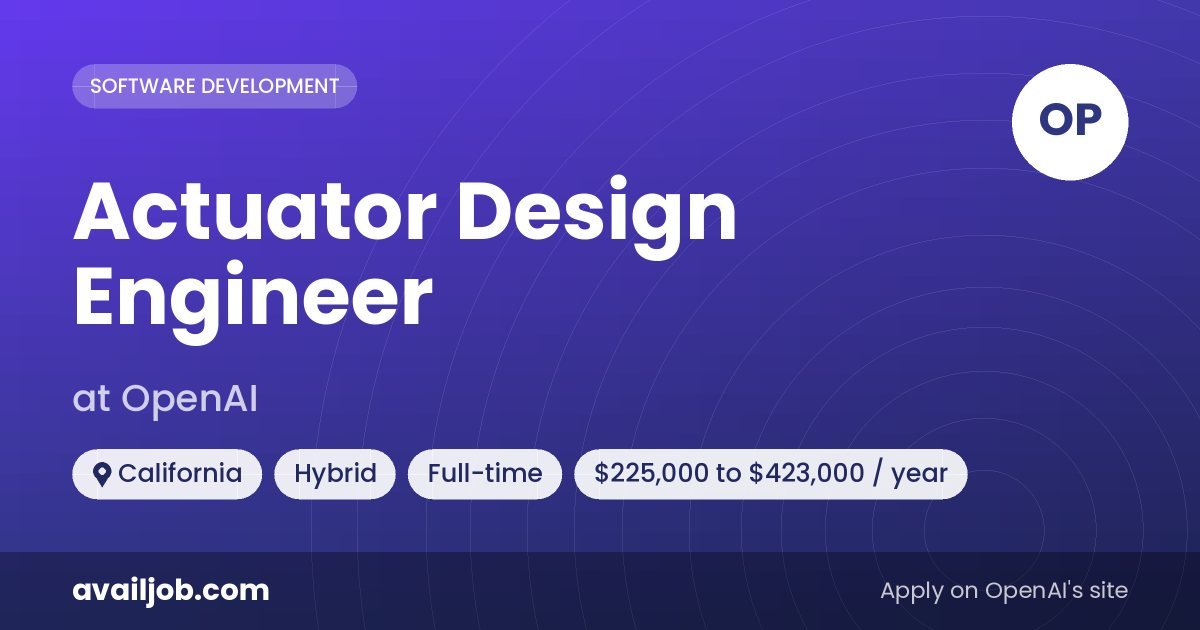 SOFTWARE DEVELOPMENT

OP

Actuator Design Engineer

at OpenAI

California

Hybrid

Full-time

\$225,000 to \$423,000 / year

availjob.com

Apply on OpenAI's site